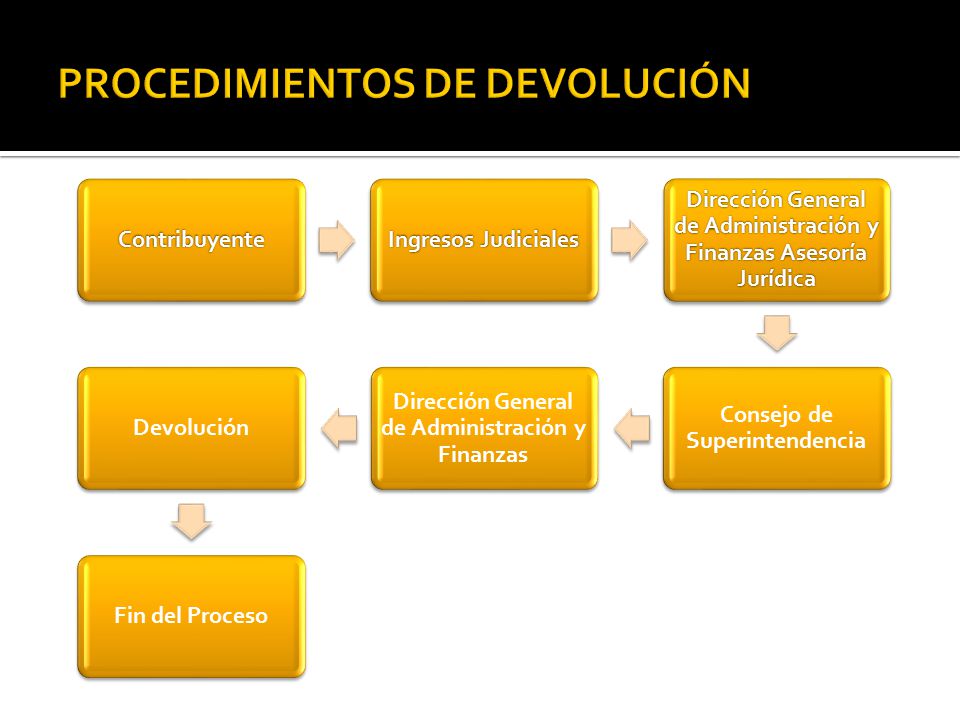 PROCEDIMIENTOS DE DEVOLUCIÓN

Contribuyente

Ingresos Judiciales

Dirección General de Administración y Finanzas Asesoría Jurídica

Consejo de Superintendencia

Dirección General de Administración y Finanzas

Devolución

Fin del Proceso